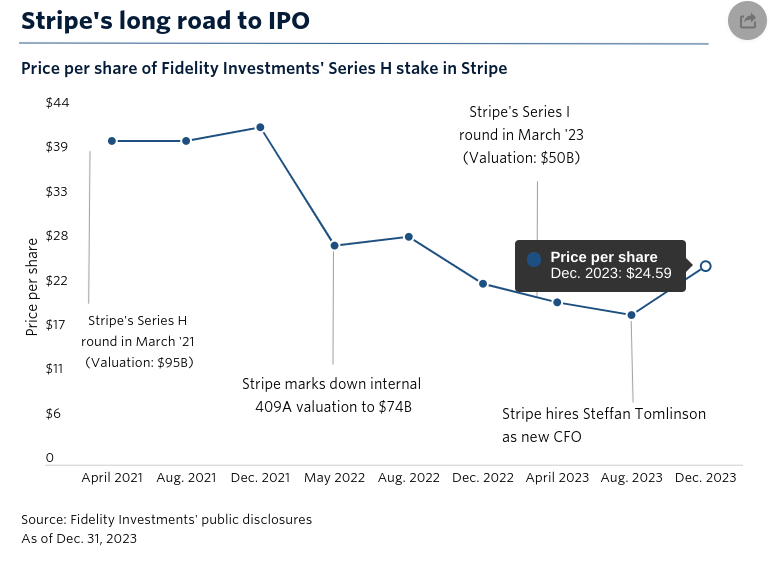 Stripe's long road to IPO

Price per share of Fidelity Investments' Series H stake in Stripe

$44
$39
$33
$28
$22
$17
$11
$6
0

Price per share

Stripe's Series H round in March '21 (Valuation: $95B)

Stripe marks down internal 409A valuation to $74B

Stripe's Series I round in March '23 (Valuation: $50B)

Price per share
Dec. 2023: $24.59

Stripe hires Steffan Tomlinson as new CFO

April 2021 Aug. 2021 Dec. 2021 May 2022 Aug. 2022 Dec. 2022 April 2023 Aug. 2023 Dec. 2023

Source: Fidelity Investments' public disclosures
As of Dec. 31, 2023